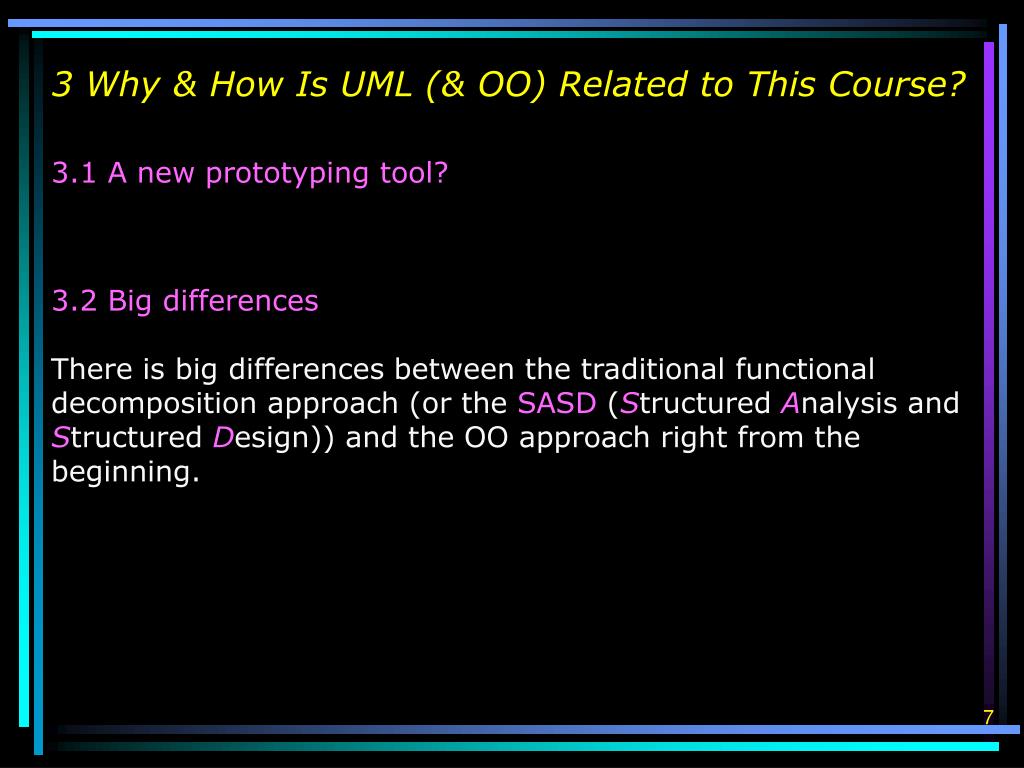 3 Why & How Is UML (& OO) Related to This Course?

3.1 A new prototyping tool?

3.2 Big differences

There is big differences between the traditional functional decomposition approach (or the SASD (Structured Analysis and Structured Design)) and the OO approach right from the beginning.

7